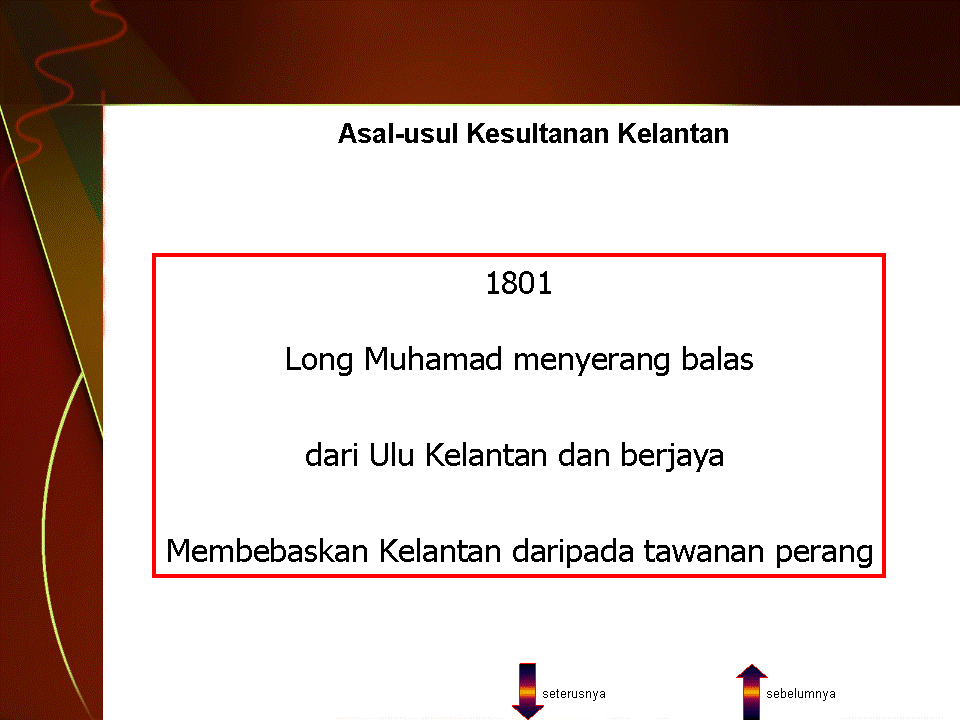 Asal-usul Kesultanan Kelantan

1801

Long Muhamad menyerang balas

dari Ulu Kelantan dan berjaya

Membebaskan Kelantan daripada tawanan perang

seterusnya

sebelumnya